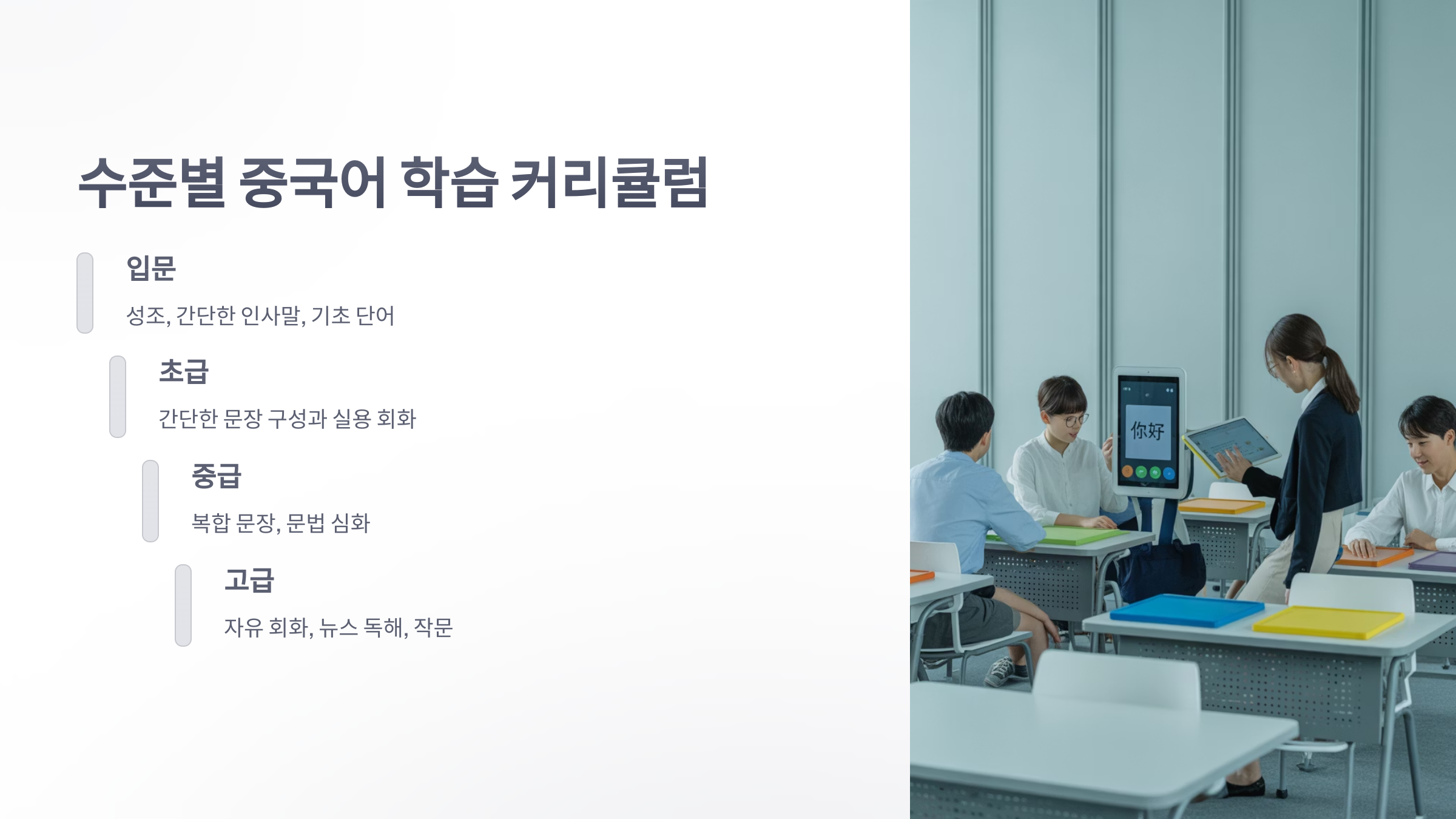 수준별 중국어 학습 커리큘럼

입문

성조, 간단한 인사말, 기초 단어

초급

간단한 문장 구성과 실용 회화

중급

복합 문장, 문법 심화

고급

자유 회화, 뉴스 독해, 작문

你好